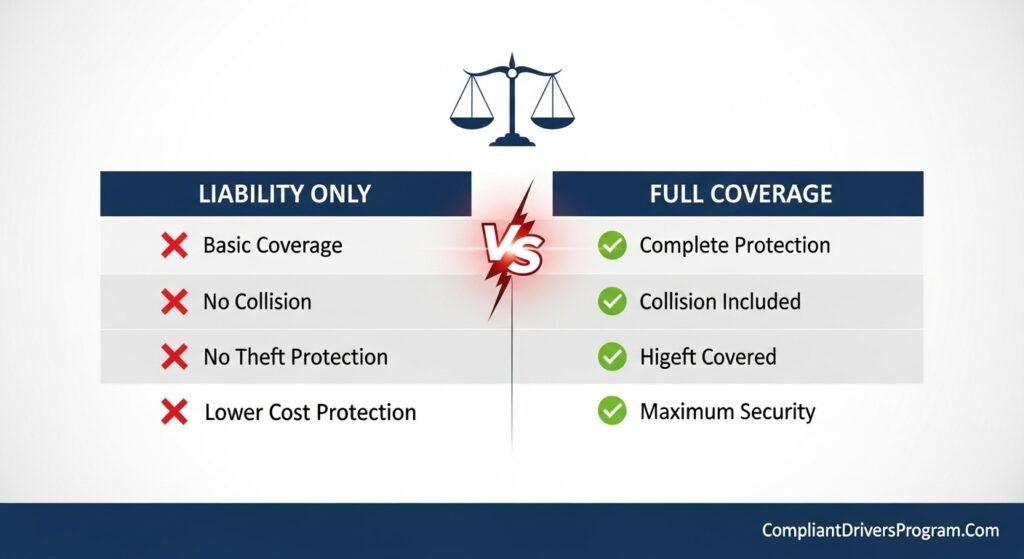 LIABILITY ONLY

Basic Coverage

No Collision

No Theft Protection

Lower Cost Protection

VS

FULL COVERAGE

Complete Protection

Collision Included

Higeft Covered

Maximum Security

CompliantDriversProgram.Com